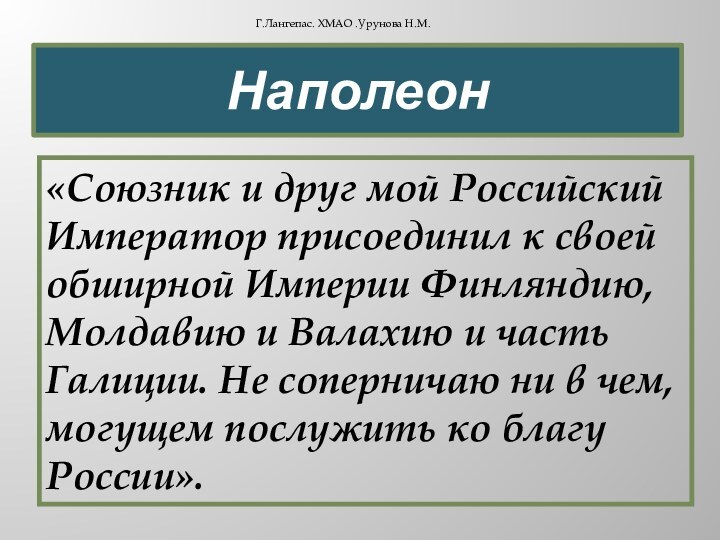 Г.Лангепас. ХМАО .Урунова Н.М.

Наполеон

«Союзник и друг мой Российский Император присоединил к своей обширной Империи Финляндию, Молдавию и Валахию и часть Галиции. Не соперничаю ни в чем, могущем послужить ко благу России».